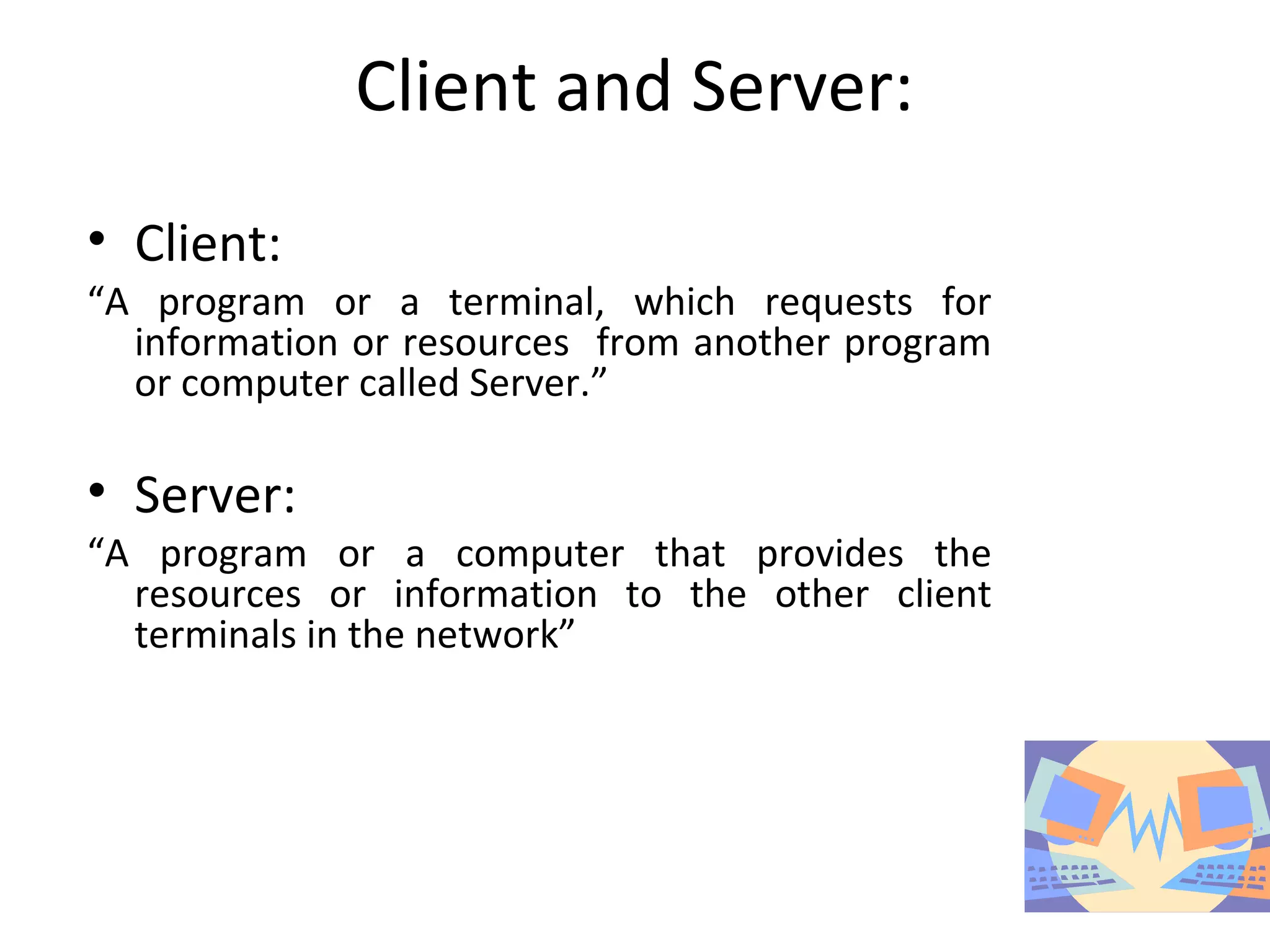 Client and Server:

• Client:

“A program or a terminal, which requests for information or resources  from another program or computer called Server.”

• Server:

“A program or a computer that provides the resources or information to the other client terminals in the network”